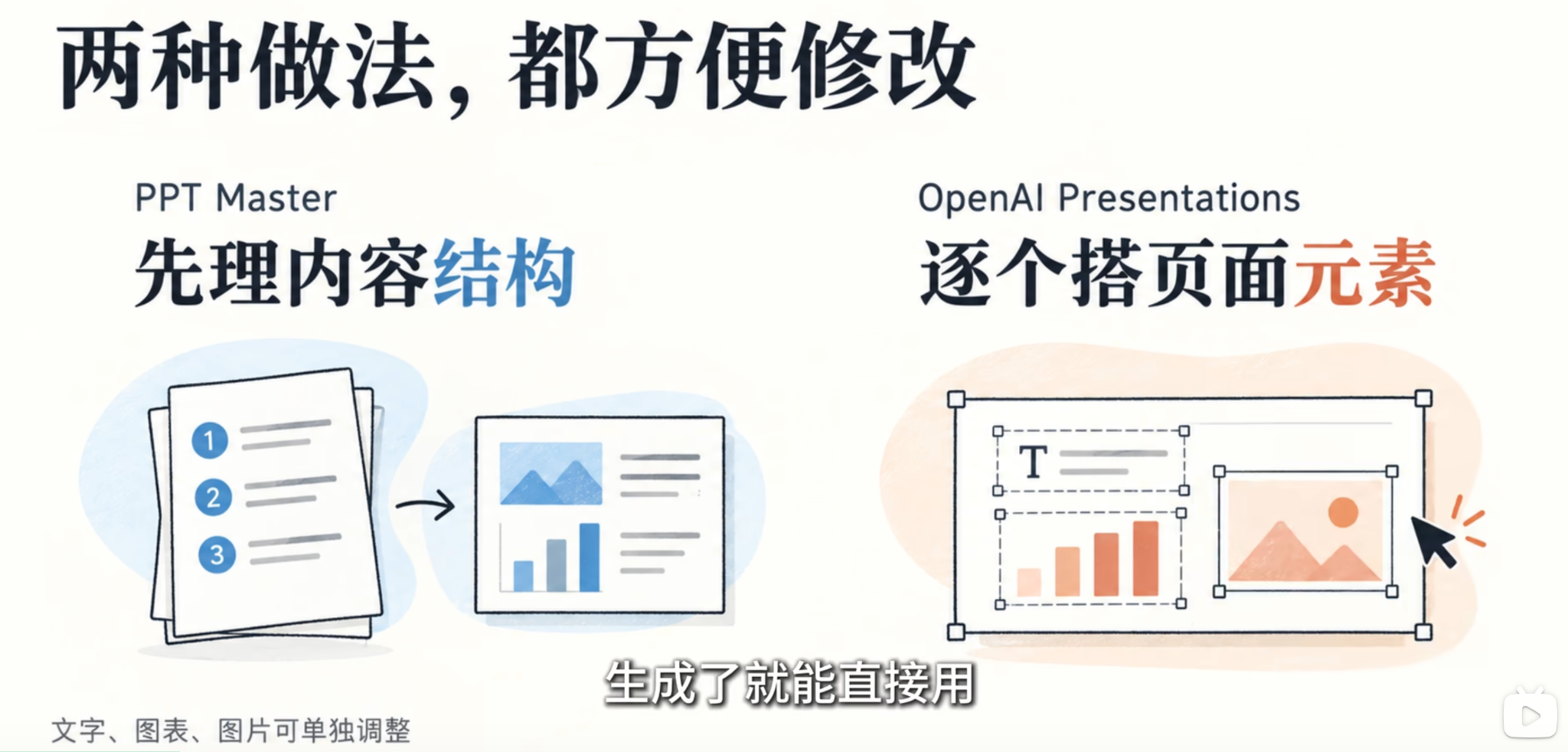 两种做法，都方便修改

PPT Master
先理内容结构

1
2
3

OpenAI Presentations
逐个搭页面元素

T

生成了就能直接用

文字、图表、图片可单独调整